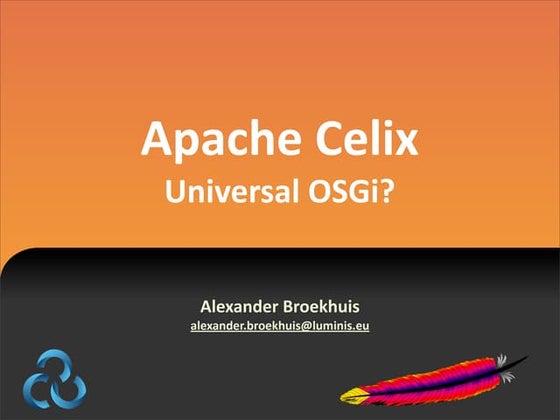 Apache Celix
Universal OSGi?

Alexander Broekhuis
alexander.broekhuis@luminis.eu